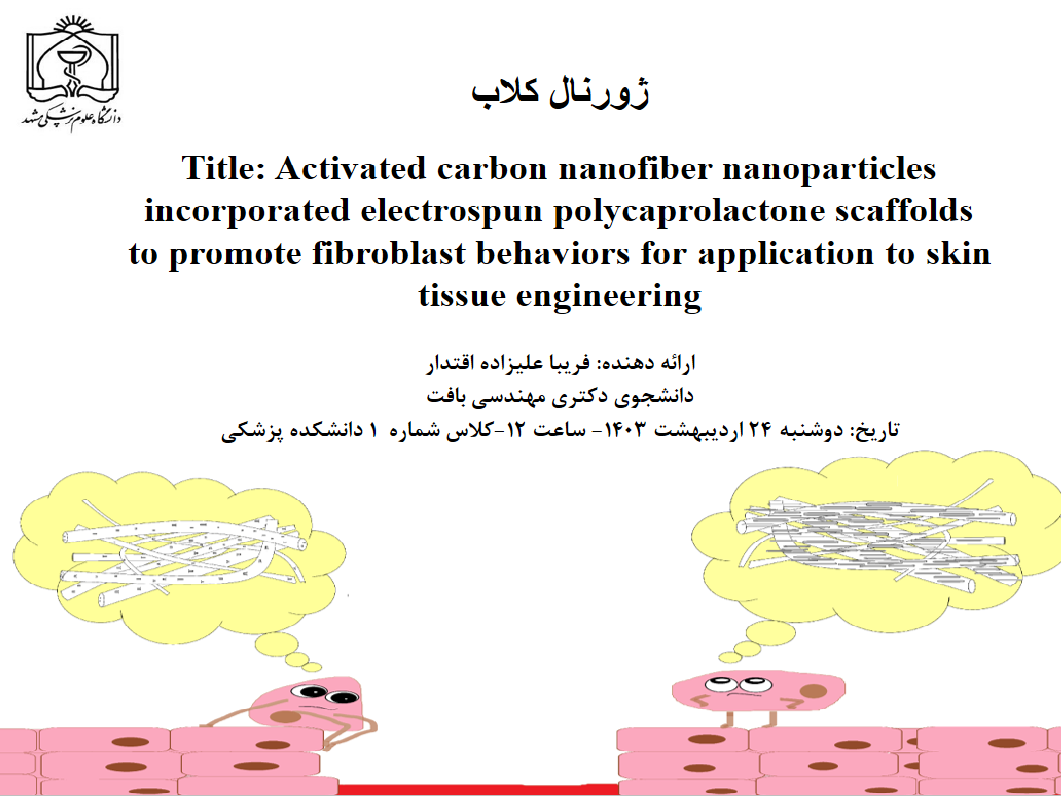 دانشگاه علوم پزشکی مشهد

ژورنال کلاب

Title: Activated carbon nanofiber nanoparticles incorporated electrospun polycaprolactone scaffolds to promote fibroblast behaviors for application to skin tissue engineering

ارائه دهنده: فریبا علیزاده اقتدار
دانشجوی دکتری مهندسی بافت
تاریخ: دوشنبه ۲۴ اردیبهشت ۱۴۰۳- ساعت ۱۲-کلاس شماره ۱ دانشکده پزشکی